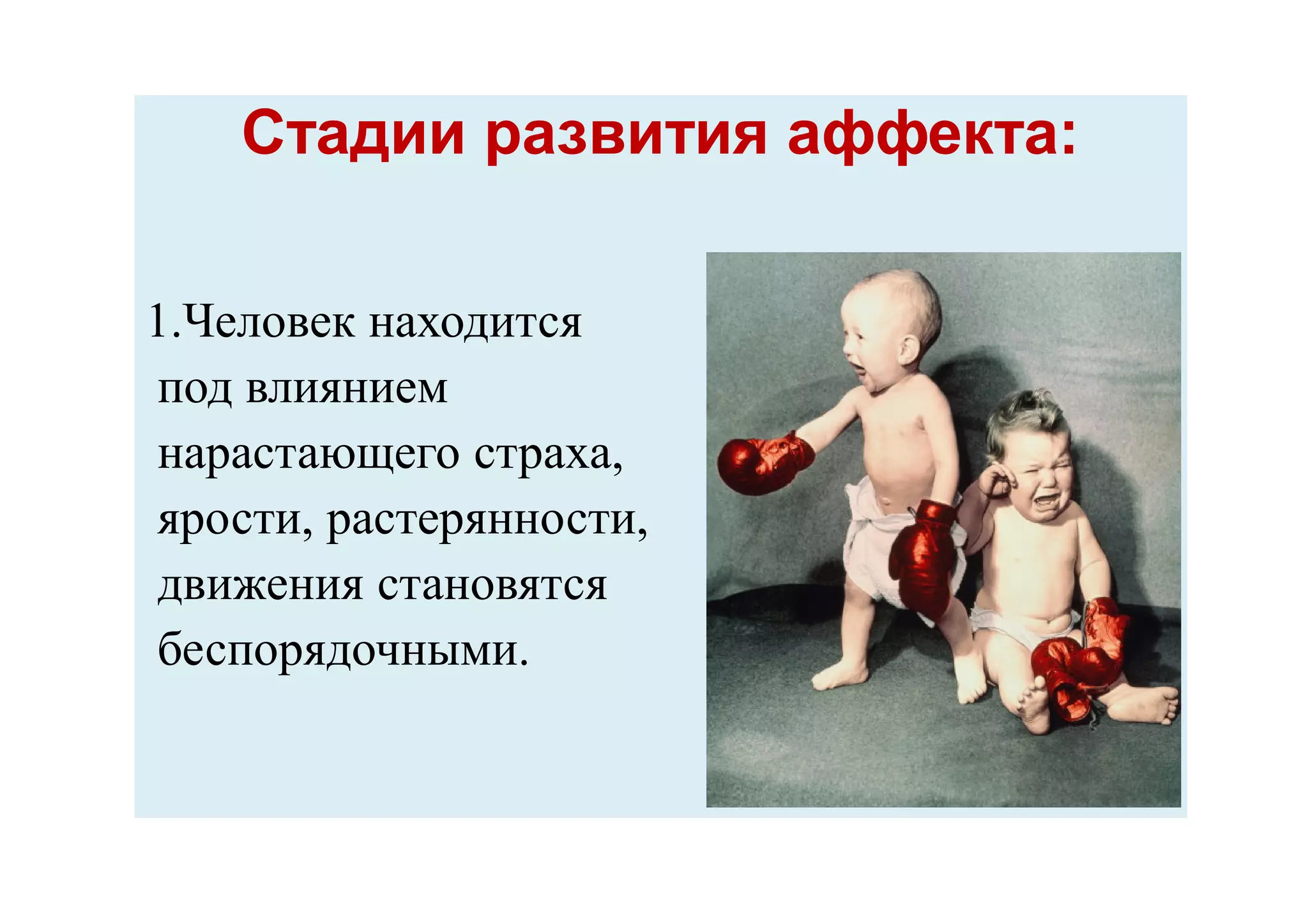 Стадии развития аффекта:

1.Человек находится под влиянием нарастающего страха, ярости, растерянности, движения становятся беспорядочными.